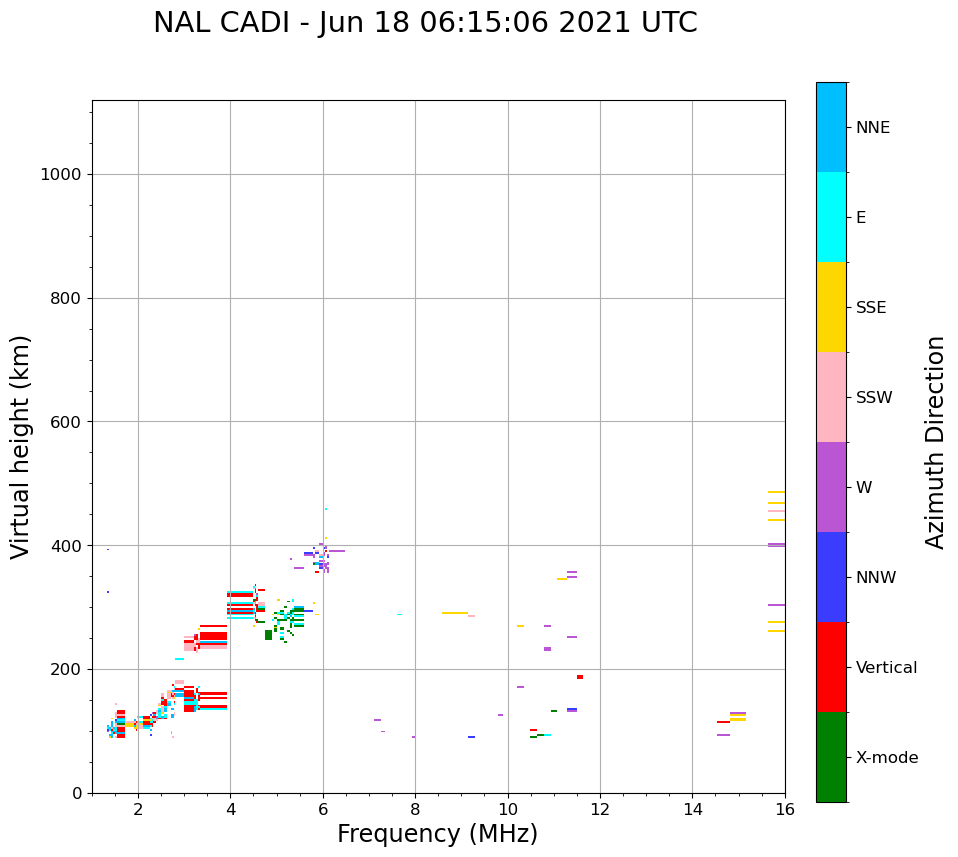 NAL CADI - Jun 18 06:15:06 2021 UTC

Virtual height (km)

1000
800
600
400
200
0

2
4
6
8
10
12
14
16

Frequency (MHz)

NNE
E
SSE
SSW
W
NNW
Vertical
X-mode

Azimuth Direction